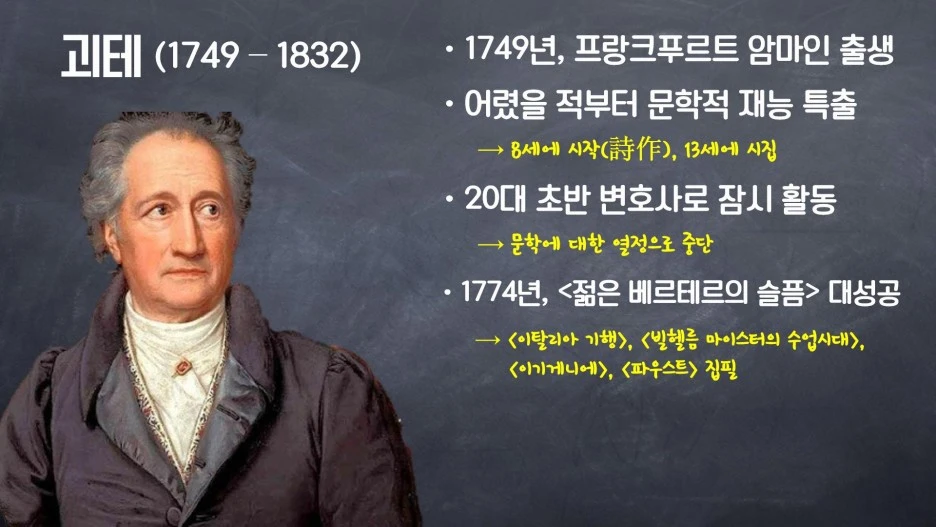 괴테 (1749 – 1832)

• 1749년, 프랑크푸르트 암마인 출생

• 어렸을 적부터 문학적 재능 특출

→ 8세에 시작(詩作), 13세에 시집

• 20대 초반 변호사로 잠시 활동

→ 문학에 대한 열정으로 중단

• 1774년, <젊은 베르테르의 슬픔> 대성공

→ <이탈리아 기행>, <빌헬름 마이스터의 수업시대>, <이기게니에>, <파우스트> 집필